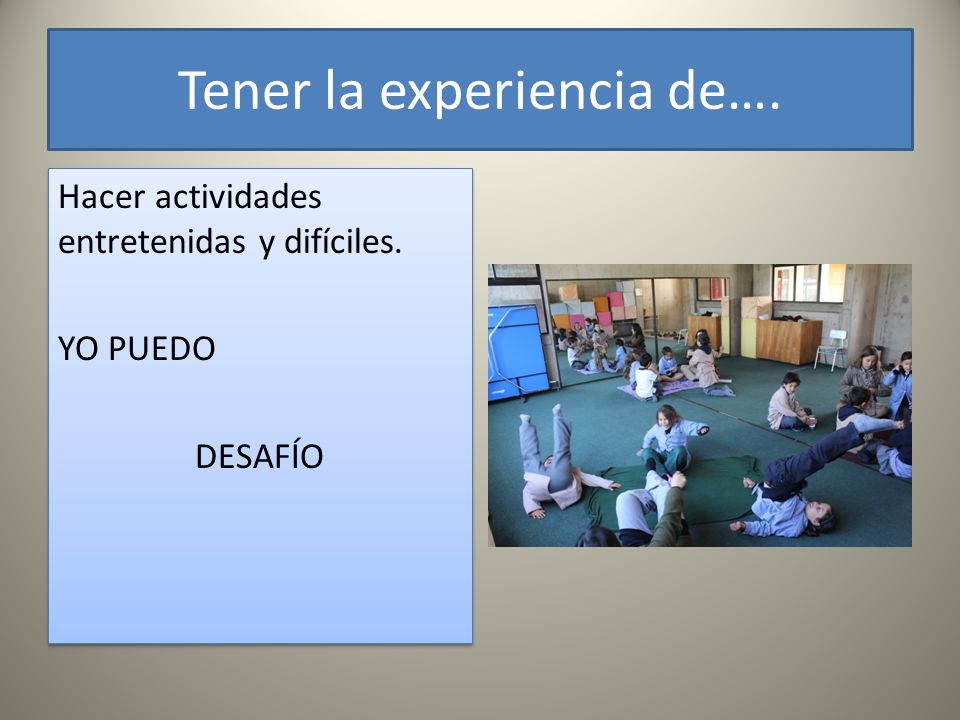 Tener la experiencia de….

Hacer actividades entretenidas y difíciles.

YO PUEDO

DESAFÍO